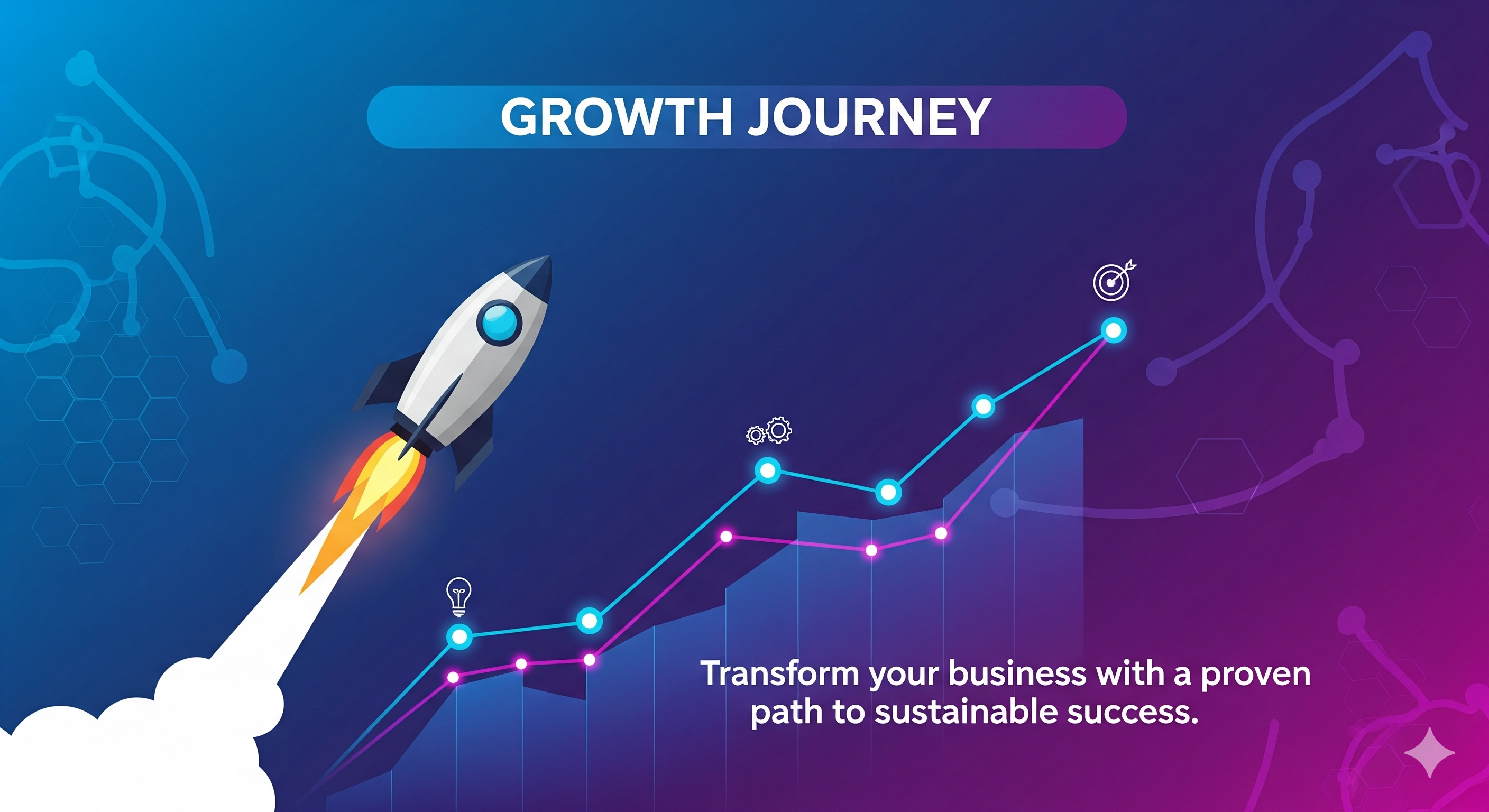 GROWTH JOURNEY

Transform your business with a proven path to sustainable success.